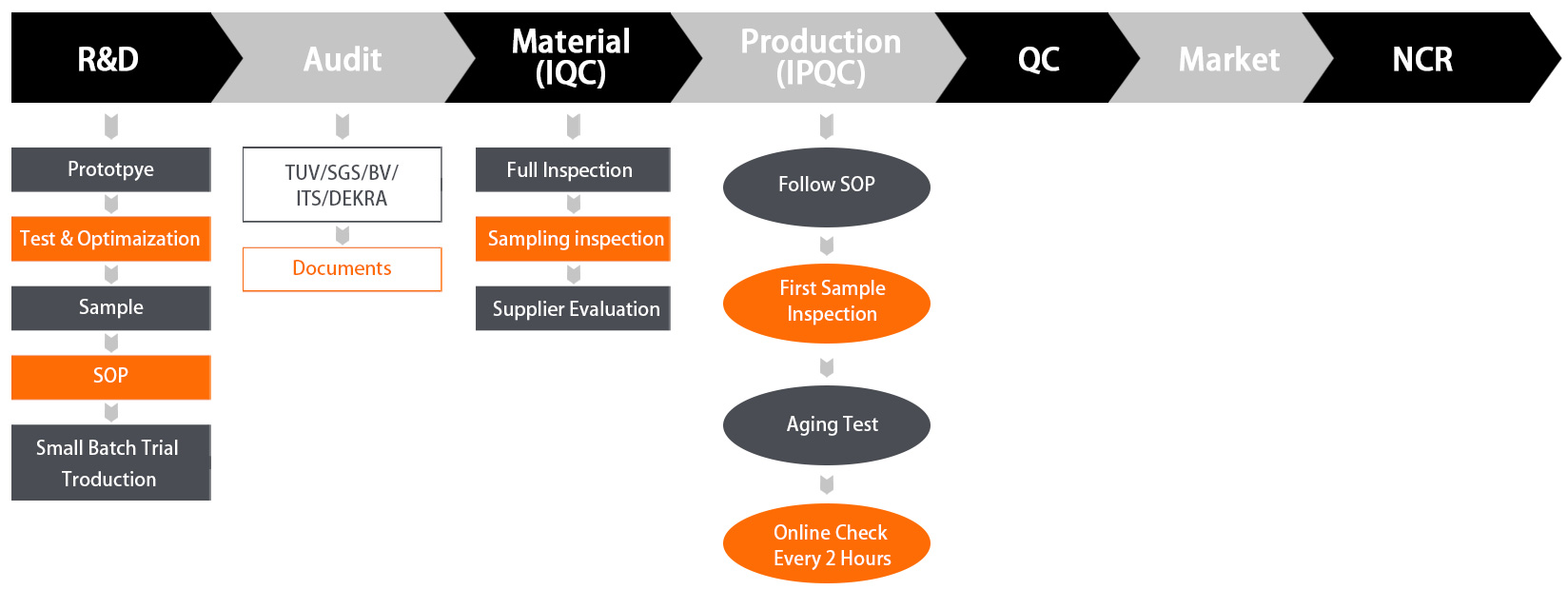 R&D

Audit

Material (IQC)

Production (IPQC)

QC

Market

NCR

Prototpye

Test & Optimaization

Sample

SOP

Small Batch Trial Troduction

TUV/SGS/BV/ ITS/DEKRA

Documents

Full Inspection

Sampling inspection

Supplier Evaluation

Follow SOP

First Sample Inspection

Aging Test

Online Check Every 2 Hours